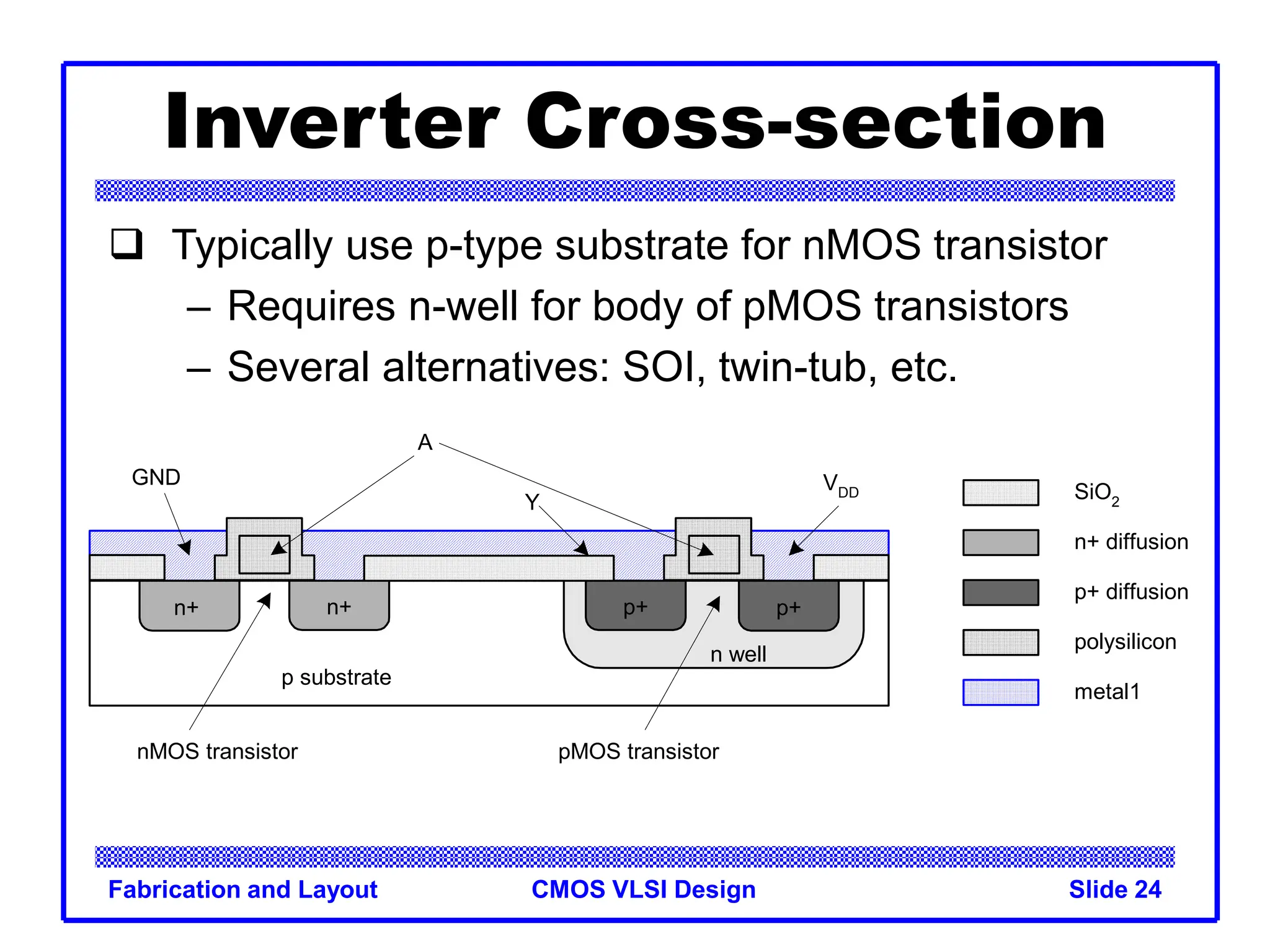 Inverter Cross-section

❑ Typically use p-type substrate for nMOS transistor
– Requires n-well for body of pMOS transistors
– Several alternatives: SOI, twin-tub, etc.

A

GND

Y

$V_{DD}$

n+

n+

p+

p+

n well

p substrate

nMOS transistor

pMOS transistor

$SiO_2$

n+ diffusion

p+ diffusion

polysilicon

metal1

Fabrication and Layout CMOS VLSI Design Slide 24